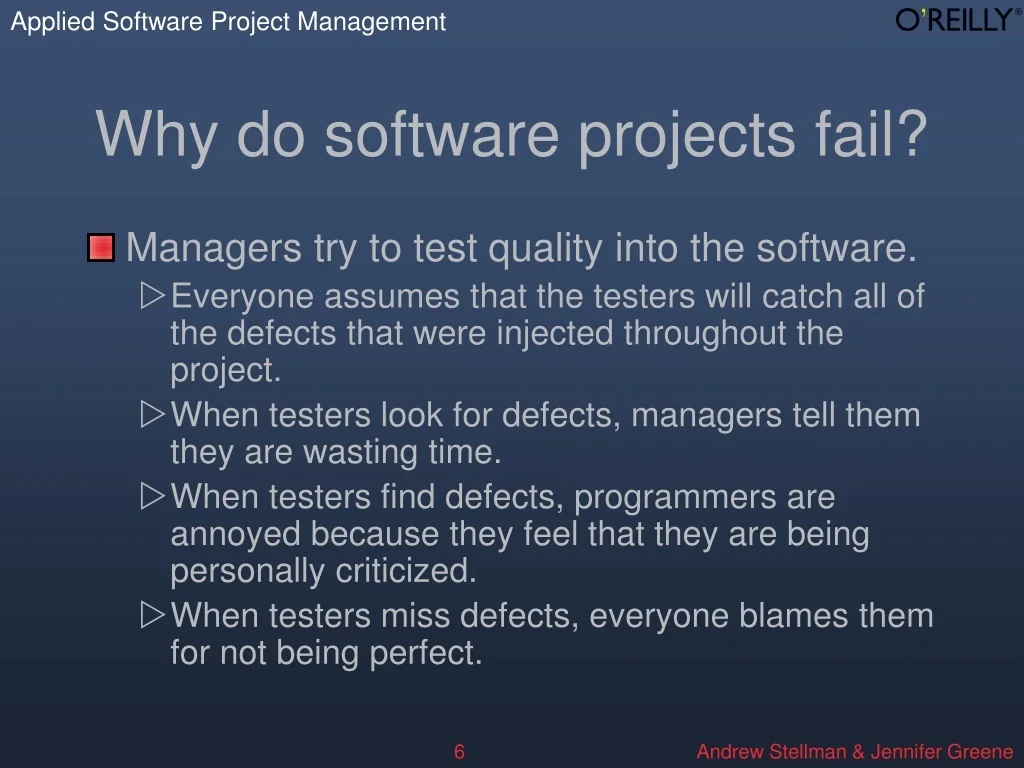 Applied Software Project Management

O'REILLY®

Why do software projects fail?

Managers try to test quality into the software.

Everyone assumes that the testers will catch all of the defects that were injected throughout the project.

When testers look for defects, managers tell them they are wasting time.

When testers find defects, programmers are annoyed because they feel that they are being personally criticized.

When testers miss defects, everyone blames them for not being perfect.

6

Andrew Stellman & Jennifer Greene